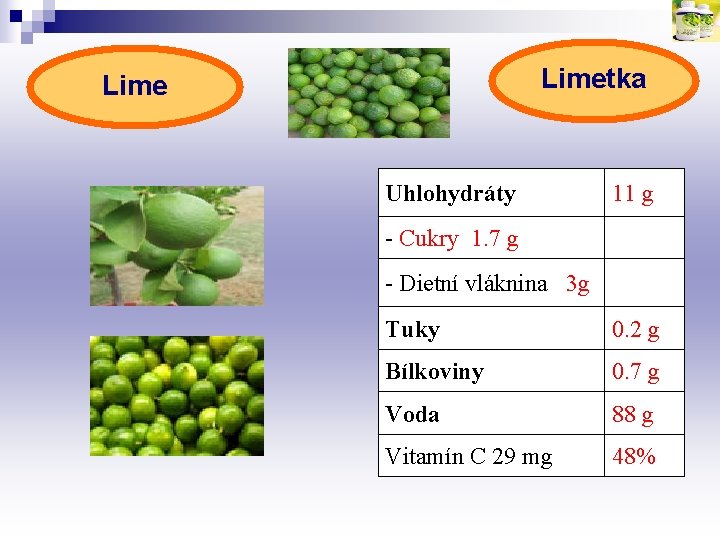 Lime

Limetka

| Uhlohydráty | 11 g |
|---|---|
| - Cukry 1.7 g | |
| - Dietní vláknina 3g | |
| Tuky | 0.2 g |
| Bílkoviny | 0.7 g |
| Voda | 88 g |
| Vitamín C 29 mg | 48% |